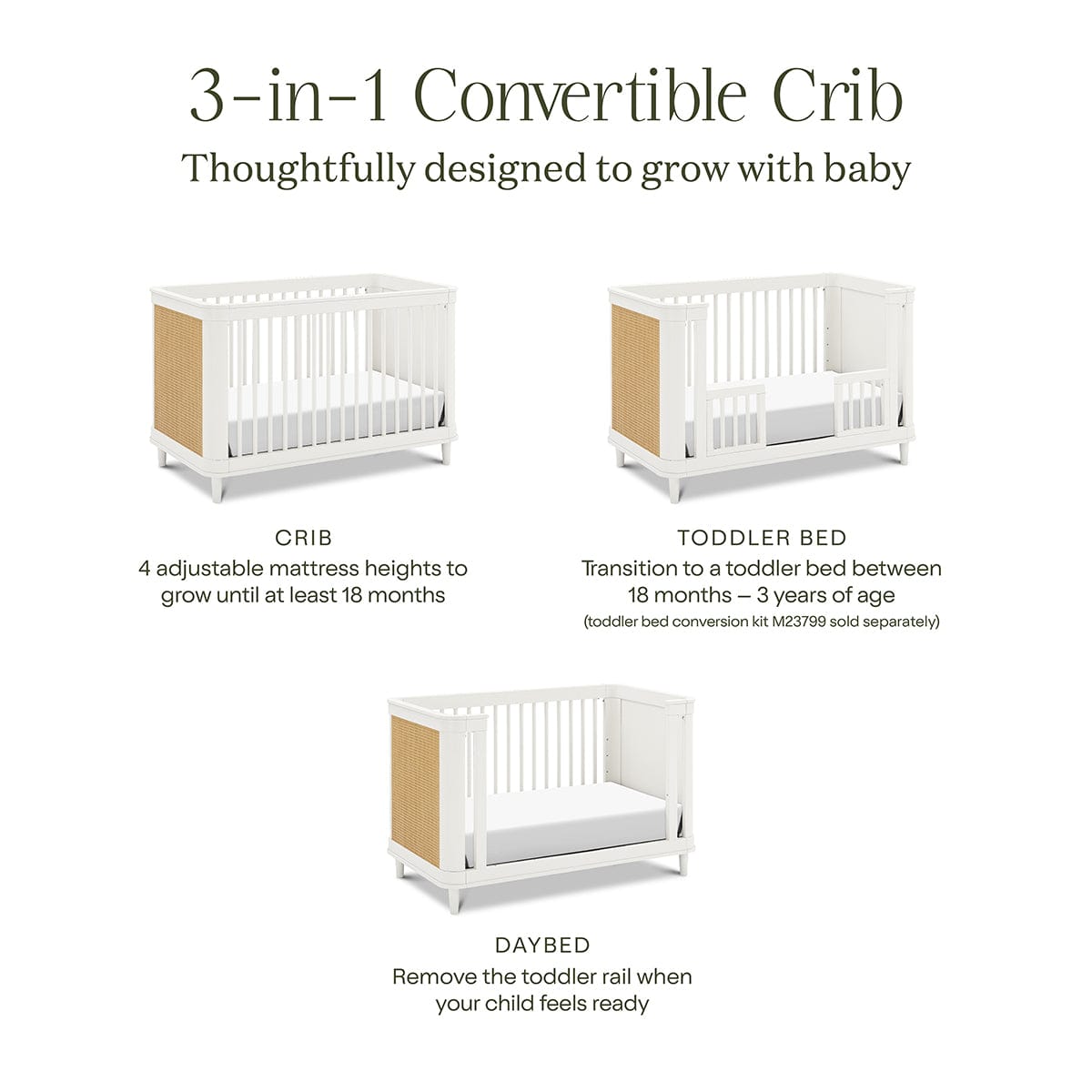 3-in-1 Convertible Crib

Thoughtfully designed to grow with baby

CRIB
4 adjustable mattress heights to grow until at least 18 months

TODDLER BED
Transition to a toddler bed between 18 months – 3 years of age
(toddler bed conversion kit M23799 sold separately)

DAYBED
Remove the toddler rail when your child feels ready